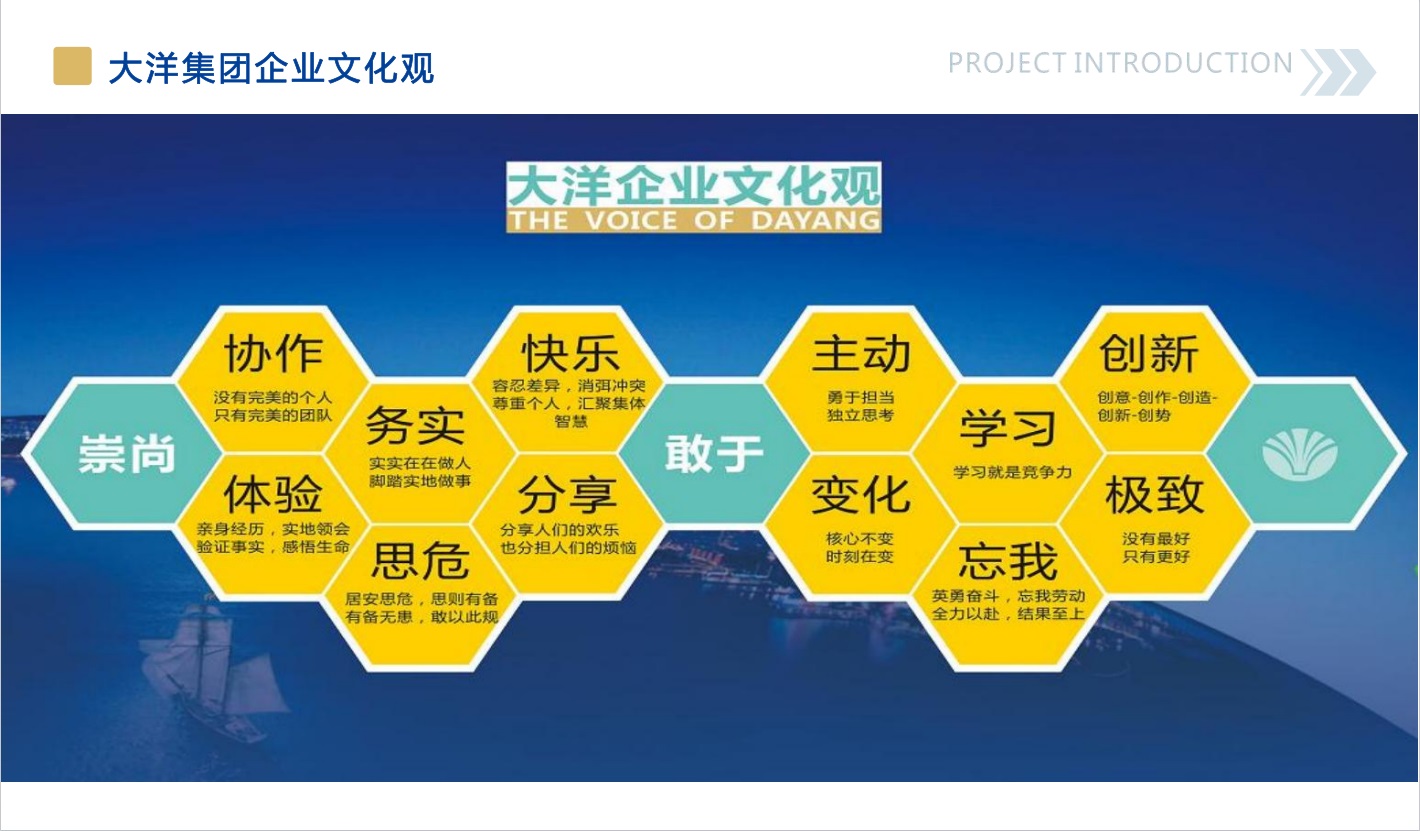 大洋集团企业文化观

PROJECT INTRODUCTION

大洋企业文化观
THE VOICE OF DAYANG

崇尚

协作
没有完美的个人
只有完美的团队

体验
亲身经历，实地领会
验证事实，感悟生命

务实
实实在在做人
脚踏实地做事

思危
居安思危，思则有备
有备无患，敢以此规

快乐
容忍差异，消弭冲突
尊重个人，汇聚集体
智慧

分享
分享人们的欢乐
也分担人们的烦恼

敢于

主动
勇于担当
独立思考

变化
核心不变
时刻在变

学习
学习就是竞争力

忘我
英勇奋斗，忘我劳动
全力以赴，结果至上

创新
创意-创作-创造-
创新-创势

极致
没有最好
只有更好